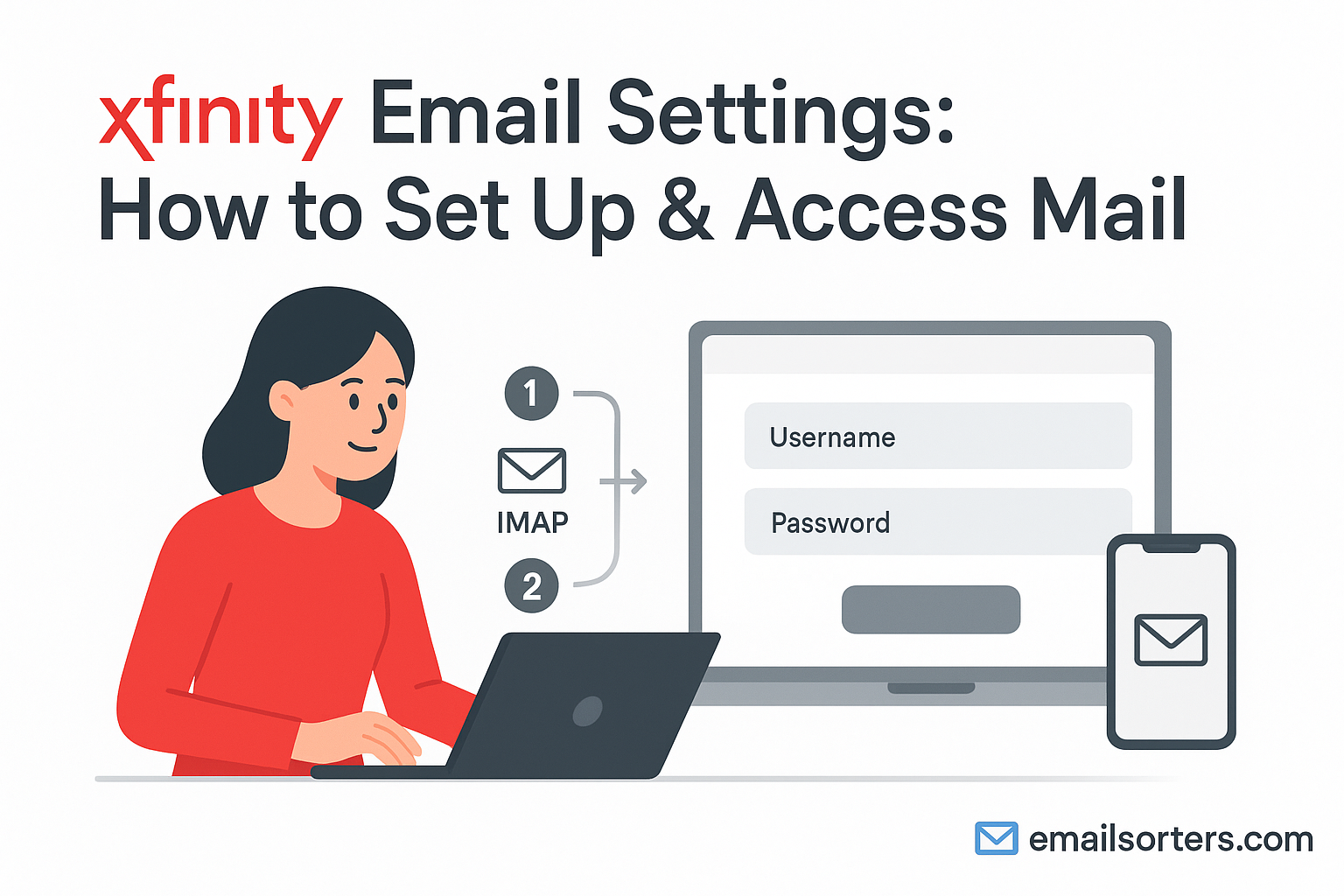 xfinity Email Settings: How to Set Up & Access Mail

1

IMAP

2

Username

Password

emailsorters.com